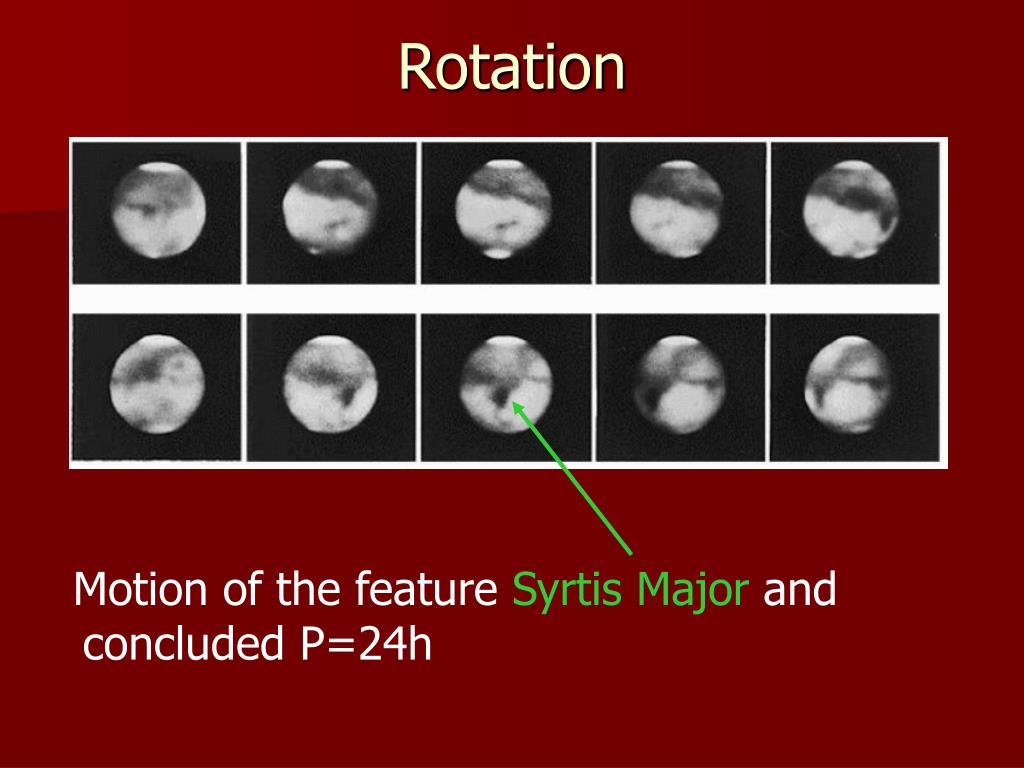 Rotation

Motion of the feature Syrtis Major and concluded P=24h